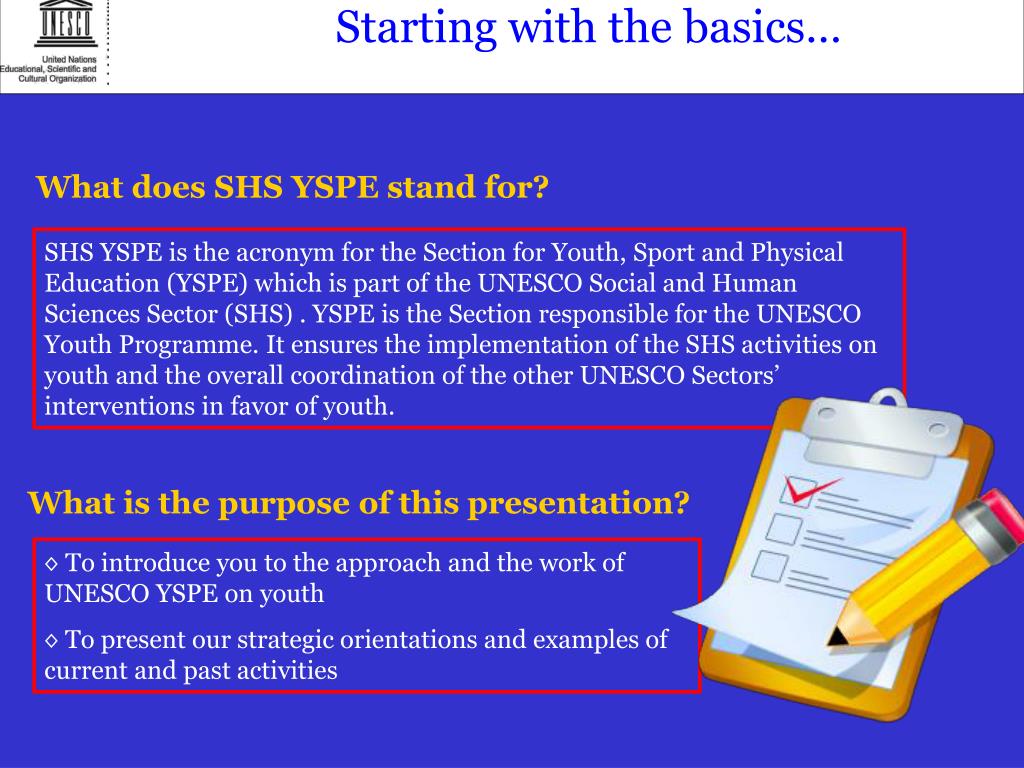 UNESCO
United Nations
Educational, Scientific and
Cultural Organization

Starting with the basics…

What does SHS YSPE stand for?

SHS YSPE is the acronym for the Section for Youth, Sport and Physical Education (YSPE) which is part of the UNESCO Social and Human Sciences Sector (SHS) . YSPE is the Section responsible for the UNESCO Youth Programme. It ensures the implementation of the SHS activities on youth and the overall coordination of the other UNESCO Sectors' interventions in favor of youth.

What is the purpose of this presentation?

◊ To introduce you to the approach and the work of UNESCO YSPE on youth

◊ To present our strategic orientations and examples of current and past activities